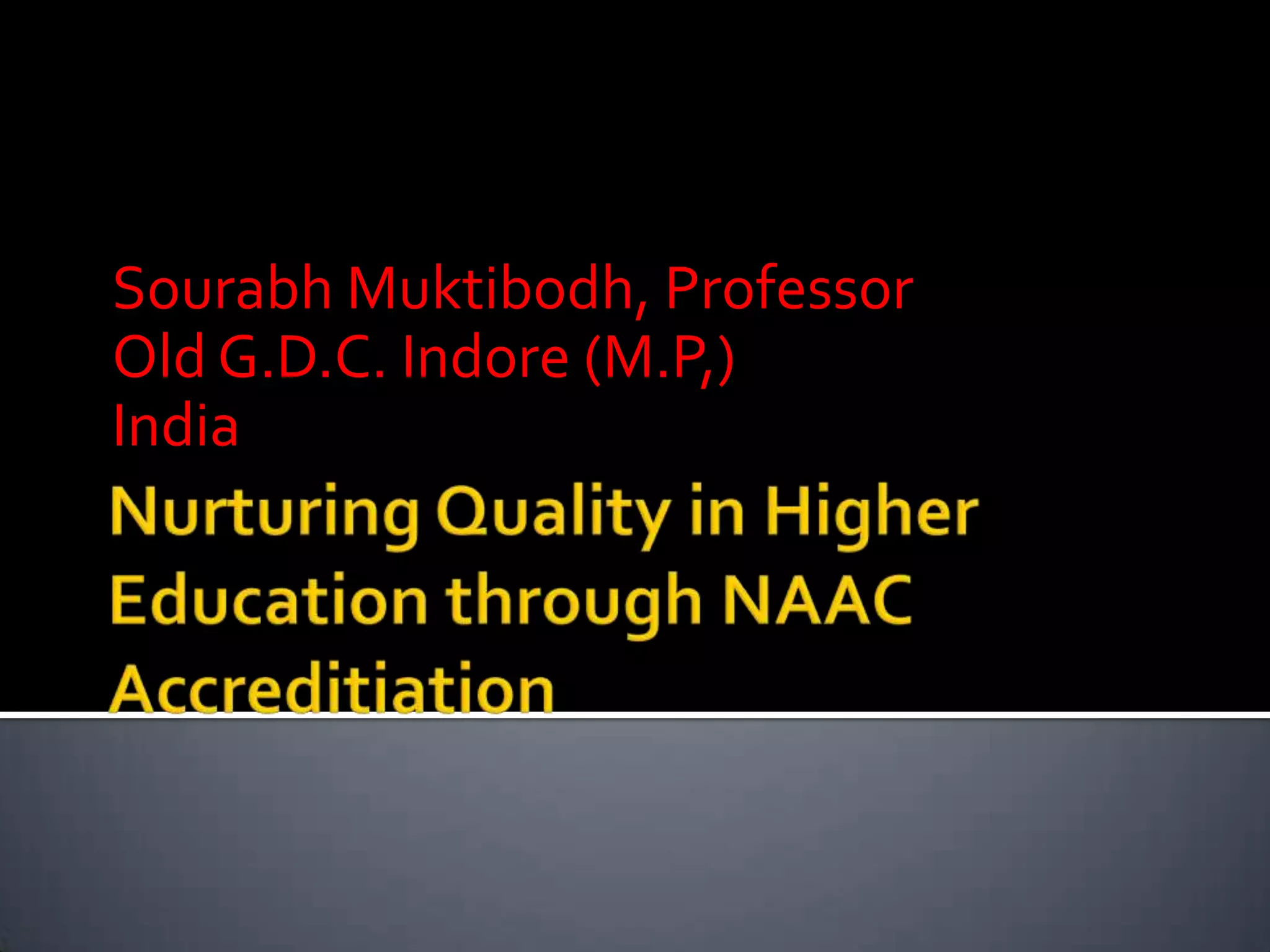 Sourabh Muktibodh, Professor
Old G.D.C. Indore (M.P,)
India

Nurturing Quality in Higher Education through NAAC Accreditiation